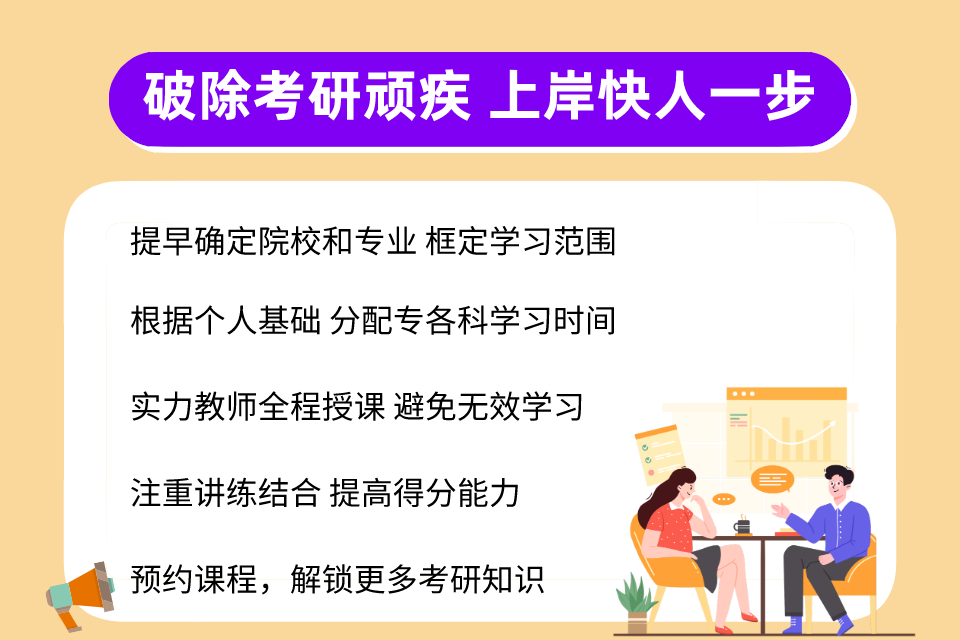 破除考研顽疾 上岸快人一步

提早确定院校和专业 框定学习范围

根据个人基础 分配专各科学习时间

实力教师全程授课 避免无效学习

注重讲练结合 提高得分能力

预约课程，解锁更多考研知识